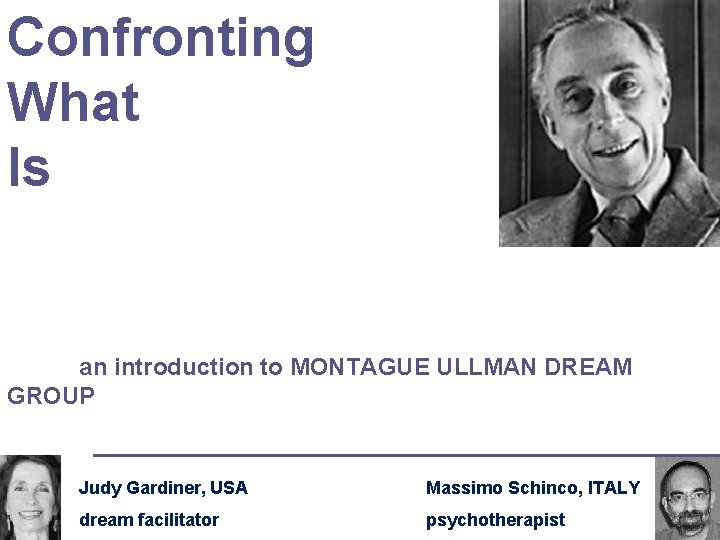 Confronting What Is

an introduction to MONTAGUE ULLMAN DREAM GROUP

Judy Gardiner, USA
dream facilitator

Massimo Schinco, ITALY
psychotherapist